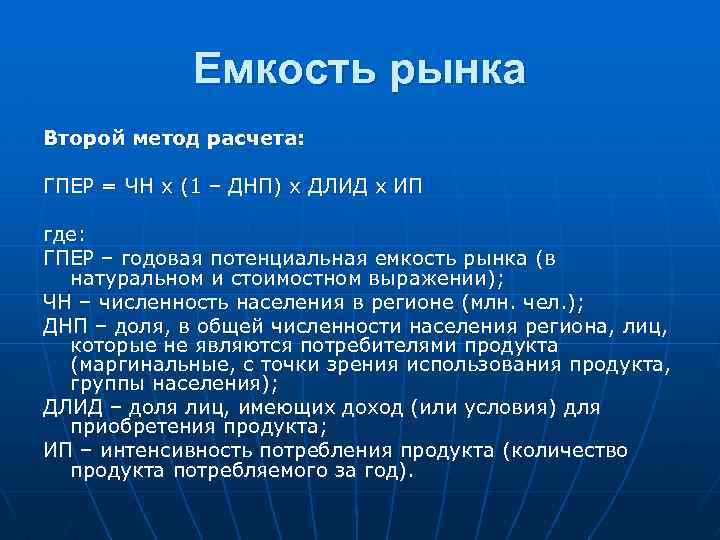 Емкость рынка

Второй метод расчета:

ГПЕР = ЧН х (1 – ДНП) х ДЛИД х ИП

где:

ГПЕР – годовая потенциальная емкость рынка (в натуральном и стоимостном выражении);

ЧН – численность населения в регионе (млн. чел.);

ДНП – доля, в общей численности населения региона, лиц, которые не являются потребителями продукта (маргинальные, с точки зрения использования продукта, группы населения);

ДЛИД – доля лиц, имеющих доход (или условия) для приобретения продукта;

ИП – интенсивность потребления продукта (количество продукта потребляемого за год).